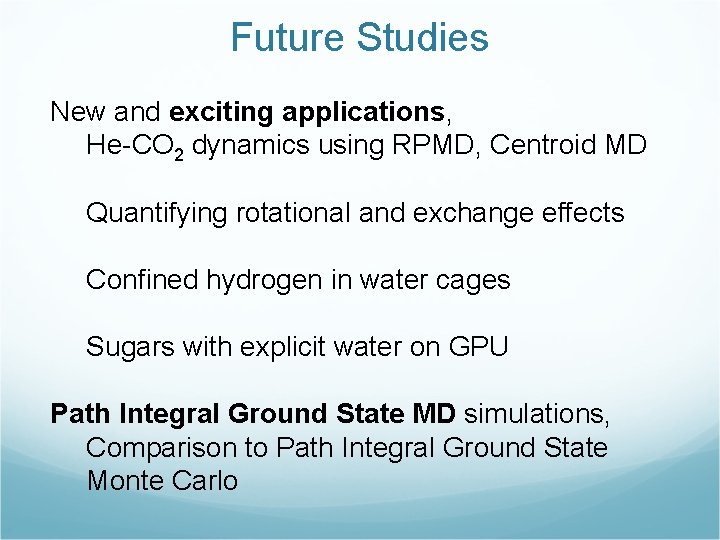 Future Studies

New and exciting applications,
He-$CO_2$ dynamics using RPMD, Centroid MD

Quantifying rotational and exchange effects

Confined hydrogen in water cages

Sugars with explicit water on GPU

Path Integral Ground State MD simulations,
Comparison to Path Integral Ground State Monte Carlo